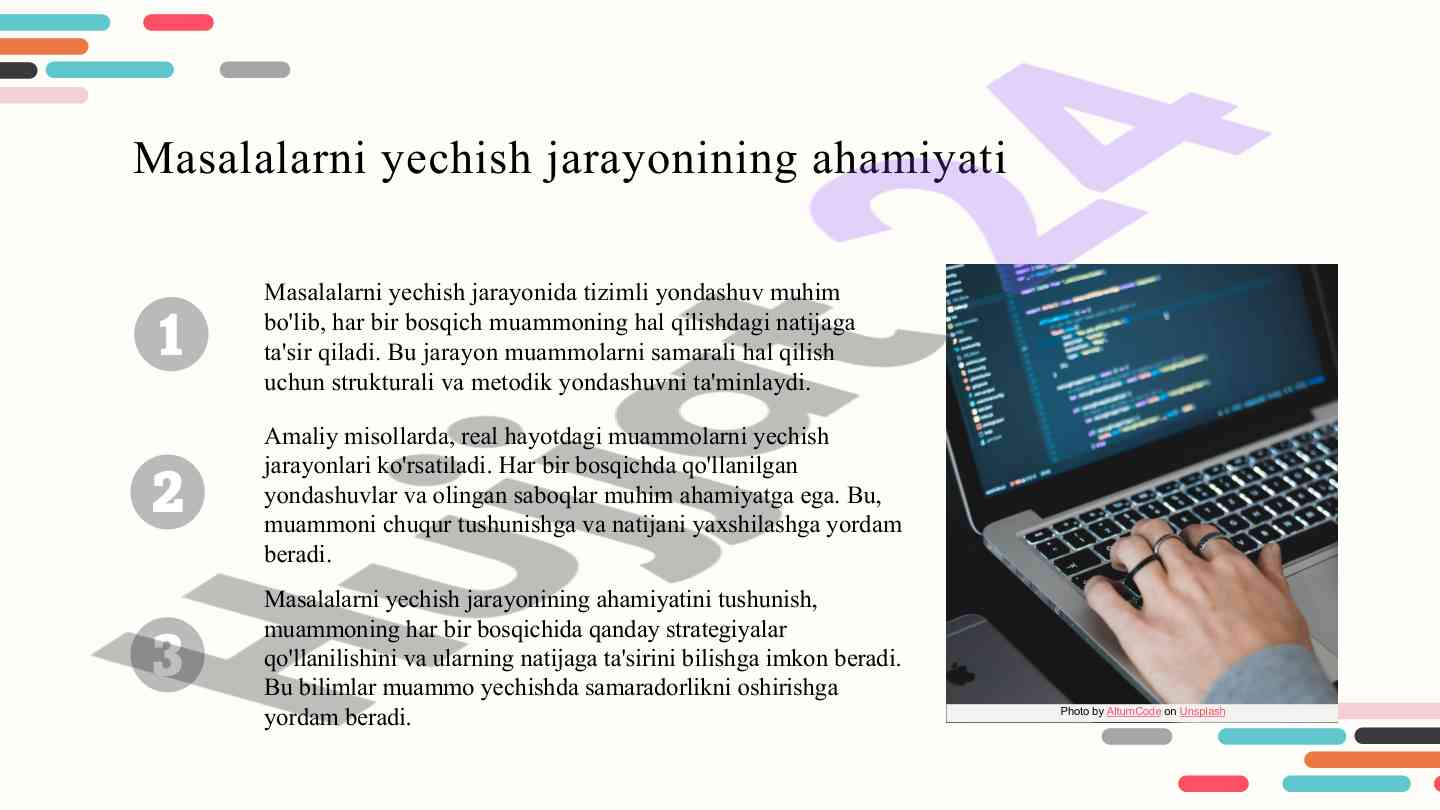 Masalalarni yechish jarayonining ahamiyati

1

Masalalarni yechish jarayonida tizimli yondashuv muhim bo'lib, har bir bosqich muammoning hal qilishdagi natijaga ta'sir qiladi. Bu jarayon muammolarni samarali hal qilish uchun strukturali va metodik yondashuvni ta'minlaydi.

2

Amaliy misollarda, real hayotdagi muammolarni yechish jarayonlari ko'rsatiladi. Har bir bosqichda qo'llanilgan yondashuvlar va olingan saboqlar muhim ahamiyatga ega. Bu, muammoni chuqur tushunishga va natijani yaxshilashga yordam beradi.

3

Masalalarni yechish jarayonining ahamiyatini tushunish, muammoning har bir bosqichida qanday strategiyalar qo'llanilishini va ularning natijaga ta'sirini bilishga imkon beradi. Bu bilimlar muammo yechishda samaradorlikni oshirishga yordam beradi.

Photo by AltumCode on Unsplash

Hujjat24